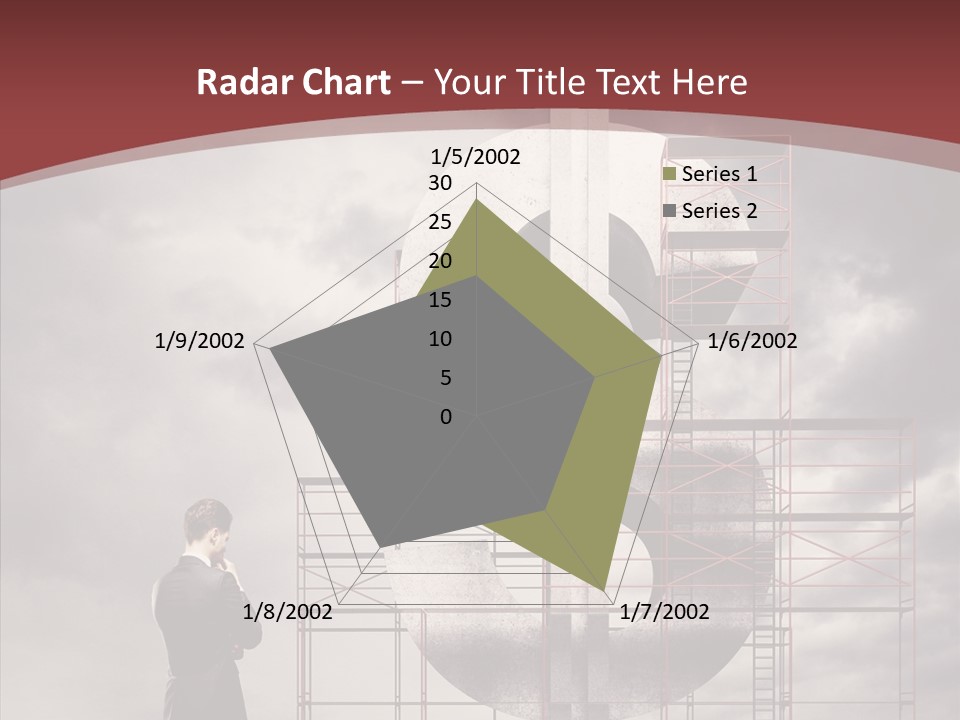 Radar Chart – Your Title Text Here

1/5/2002
30
25
20
15
10
5
0
1/6/2002
1/7/2002
1/8/2002
1/9/2002

Series 1
Series 2